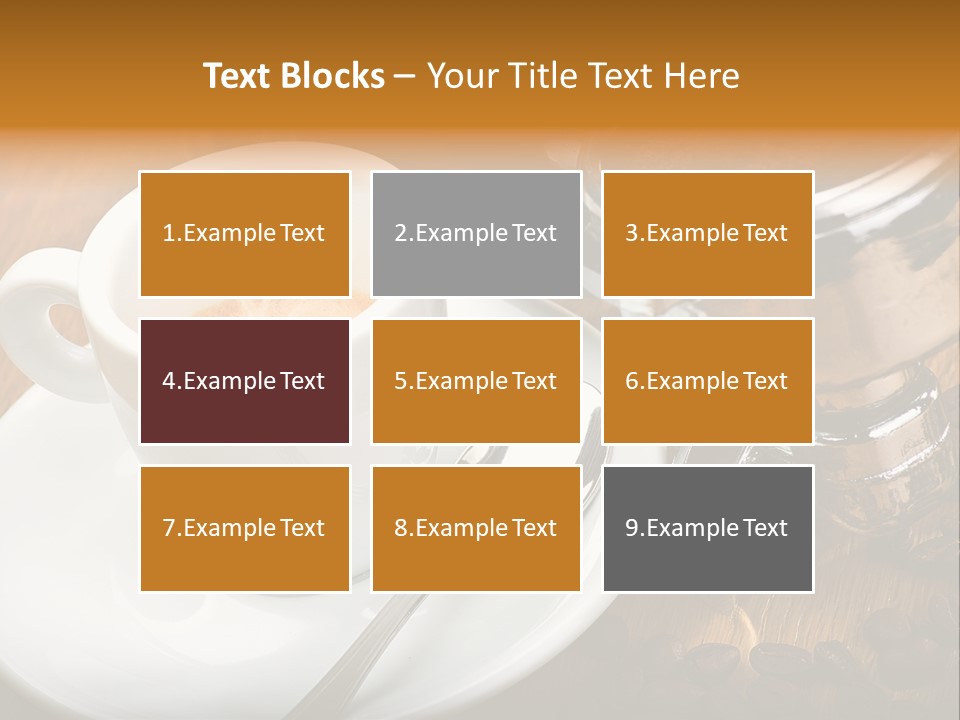 Text Blocks – Your Title Text Here

1.Example Text

2.Example Text

3.Example Text

4.Example Text

5.Example Text

6.Example Text

7.Example Text

8.Example Text

9.Example Text